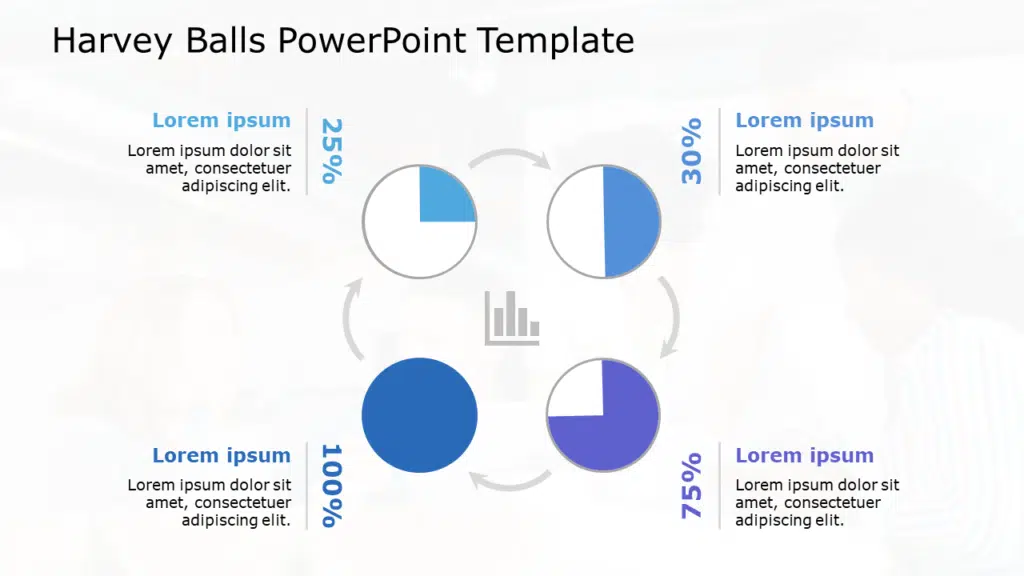 Harvey Balls PowerPoint Template

Lorem ipsum

Lorem ipsum dolor sit amet, consectetuer adipiscing elit.

25%

30%

Lorem ipsum

Lorem ipsum dolor sit amet, consectetuer adipiscing elit.

Lorem ipsum

Lorem ipsum dolor sit amet, consectetuer adipiscing elit.

100%

75%

Lorem ipsum

Lorem ipsum dolor sit amet, consectetuer adipiscing elit.